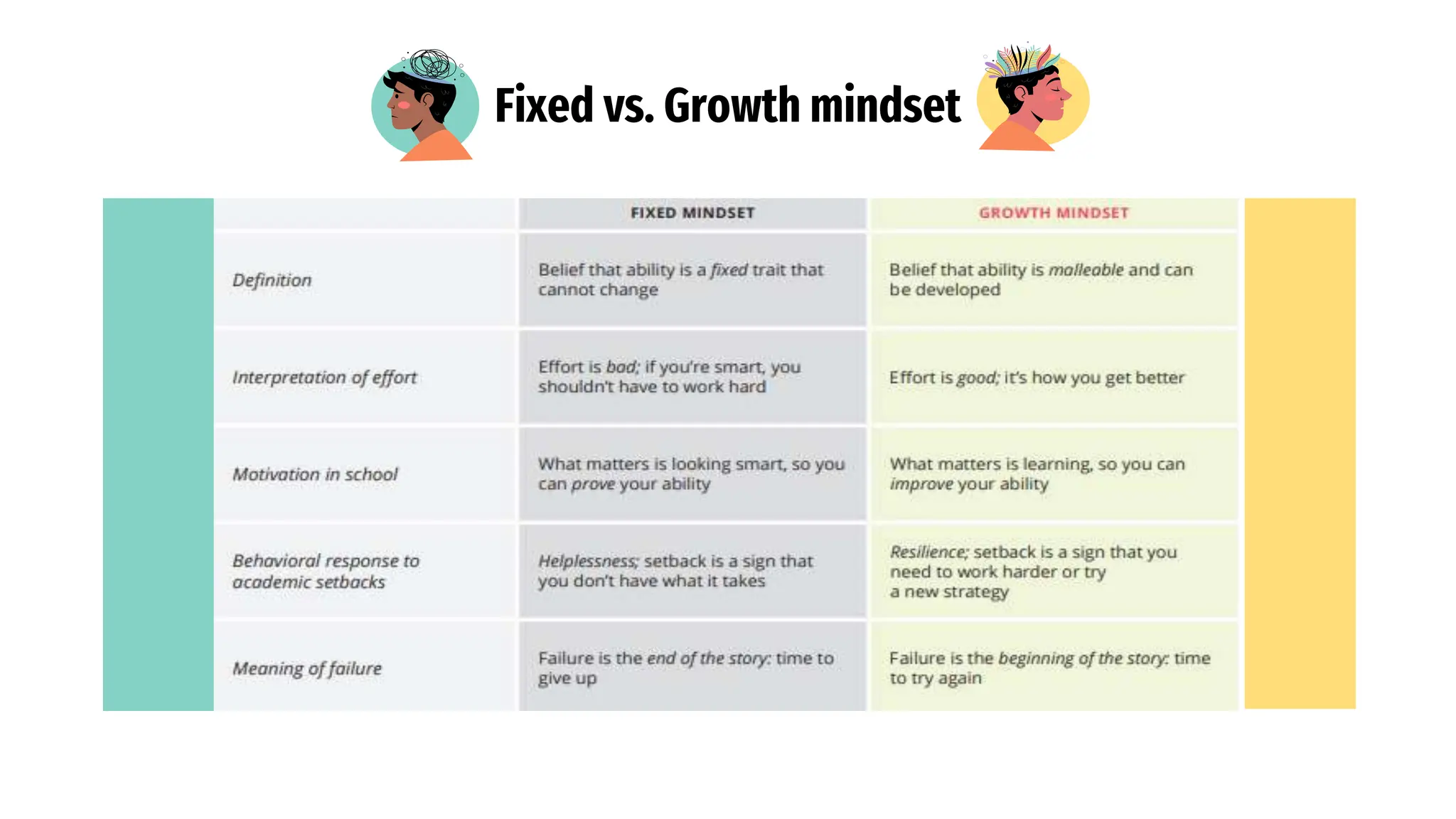 Fixed vs. Growth mindset

| | FIXED MINDSET | GROWTH MINDSET |
|---|---|---|
| Definition | Belief that ability is a fixed trait that cannot change | Belief that ability is malleable and can be developed |
| Interpretation of effort | Effort is bad; if you're smart, you shouldn't have to work hard | Effort is good; it's how you get better |
| Motivation in school | What matters is looking smart, so you can prove your ability | What matters is learning, so you can improve your ability |
| Behavioral response to academic setbacks | Helplessness; setback is a sign that you don't have what it takes | Resilience; setback is a sign that you need to work harder or try a new strategy |
| Meaning of failure | Failure is the end of the story: time to give up | Failure is the beginning of the story: time to try again |